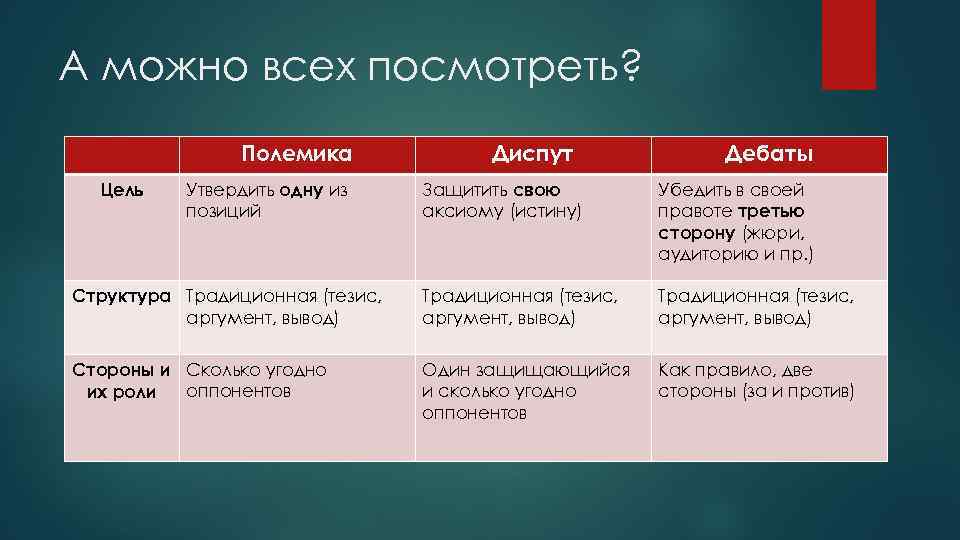 А можно всех посмотреть?

| | Полемика | Диспут | Дебаты |
|---|---|---|---|
| Цель | Утвердить одну из позиций | Защитить свою аксиому (истину) | Убедить в своей правоте третью сторону (жюри, аудиторию и пр.) |
| Структура | Традиционная (тезис, аргумент, вывод) | Традиционная (тезис, аргумент, вывод) | Традиционная (тезис, аргумент, вывод) |
| Стороны и их роли | Сколько угодно оппонентов | Один защищающийся и сколько угодно оппонентов | Как правило, две стороны (за и против) |